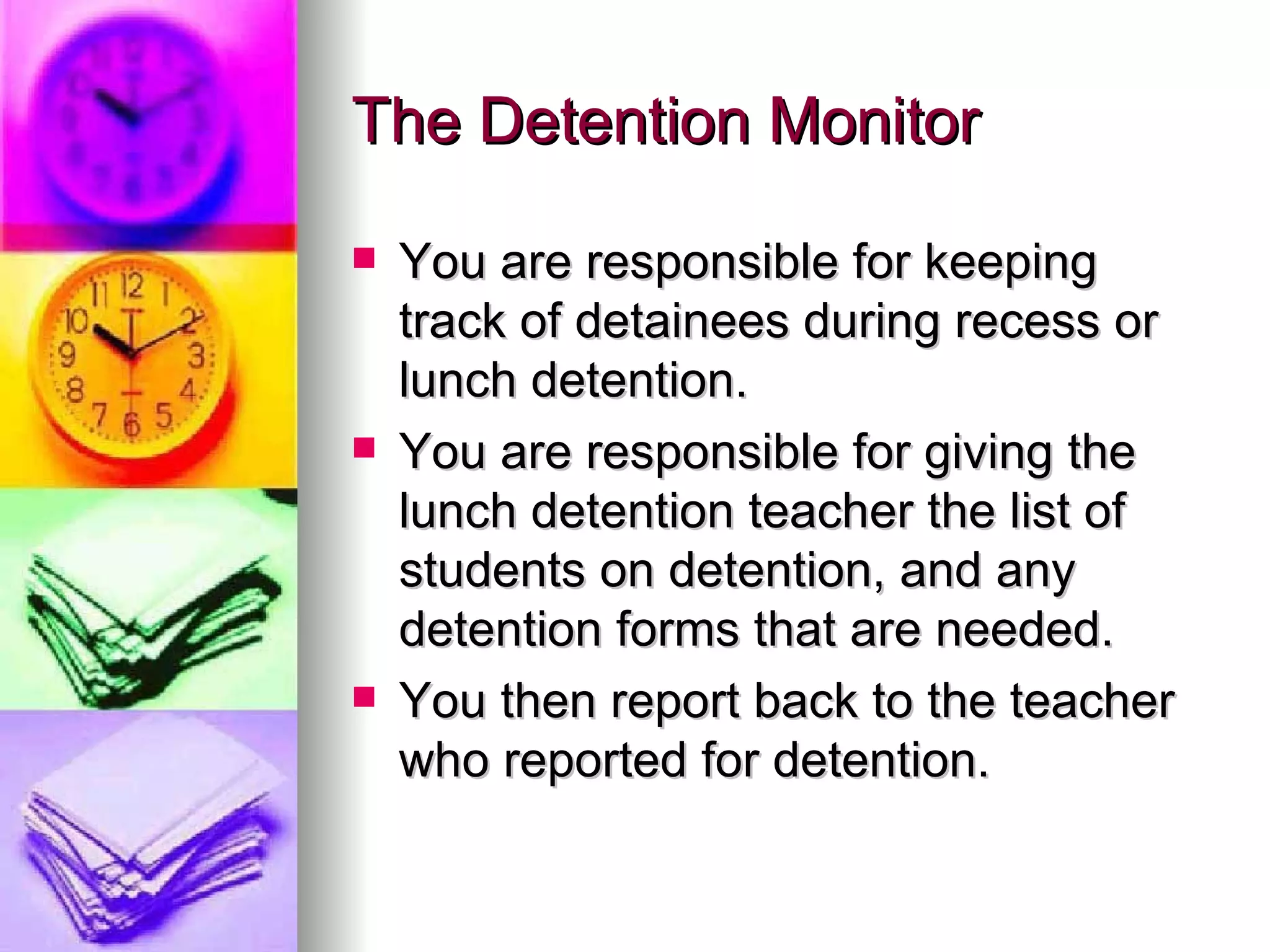 The Detention Monitor

- You are responsible for keeping track of detainees during recess or lunch detention.
- You are responsible for giving the lunch detention teacher the list of students on detention, and any detention forms that are needed.
- You then report back to the teacher who reported for detention.